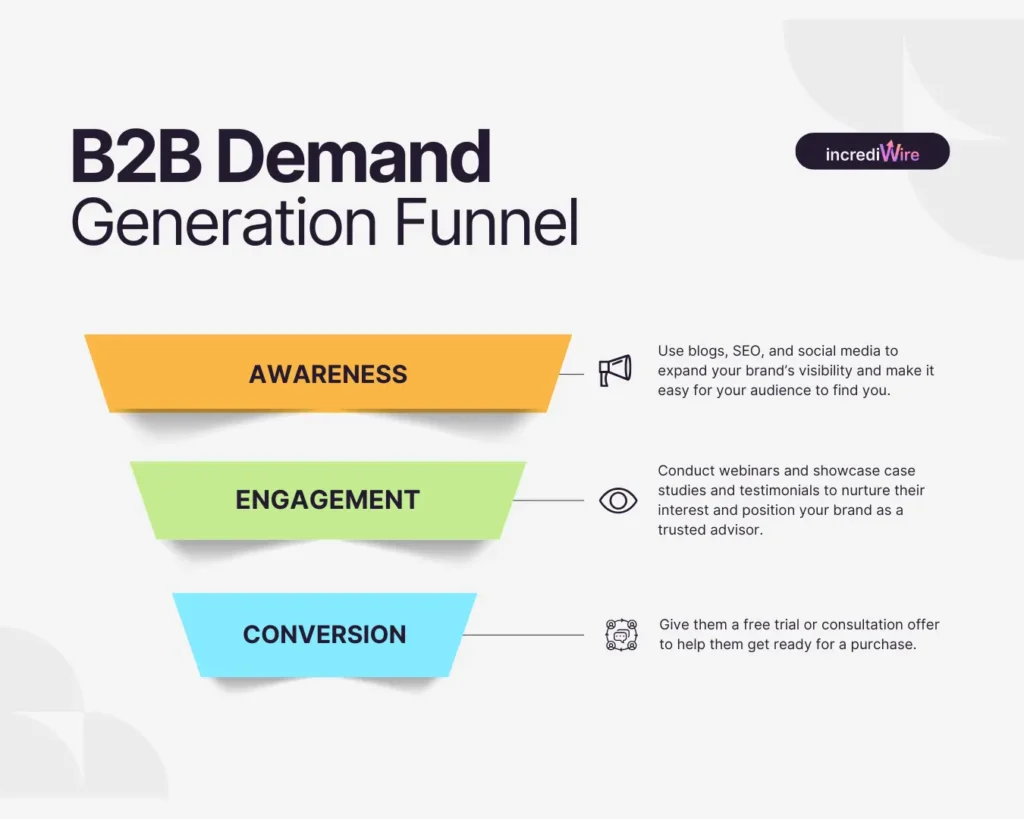 B2B Demand Generation Funnel

incrediWire

AWARENESS

Use blogs, SEO, and social media to expand your brand's visibility and make it easy for your audience to find you.

ENGAGEMENT

Conduct webinars and showcase case studies and testimonials to nurture their interest and position your brand as a trusted advisor.

CONVERSION

Give them a free trial or consultation offer to help them get ready for a purchase.